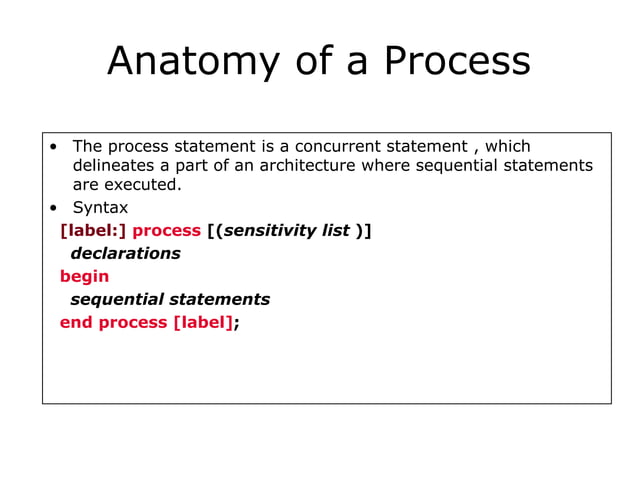 Anatomy of a Process

• The process statement is a concurrent statement , which delineates a part of an architecture where sequential statements are executed.

• Syntax

[label:] process [(sensitivity list )]
declarations
begin
sequential statements
end process [label];